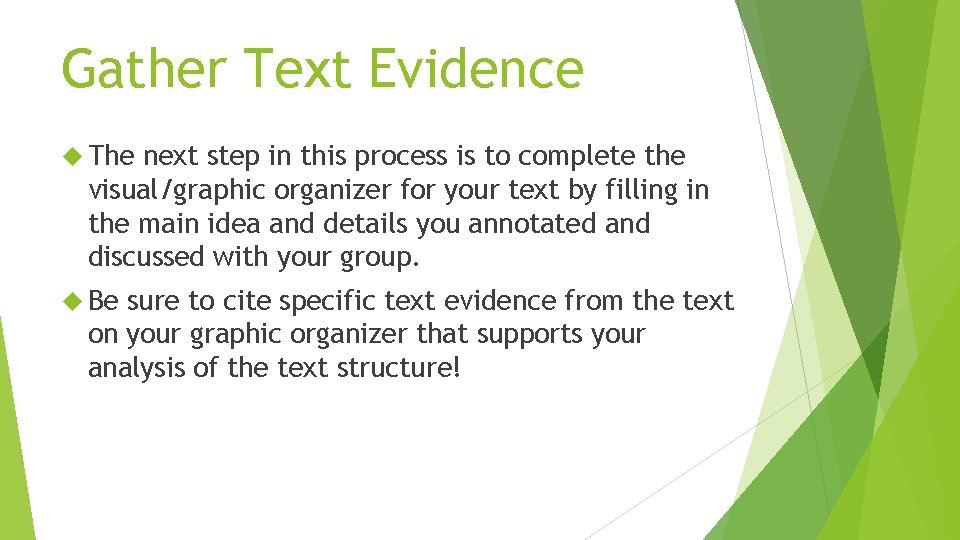 Gather Text Evidence

The next step in this process is to complete the visual/graphic organizer for your text by filling in the main idea and details you annotated and discussed with your group.

Be sure to cite specific text evidence from the text on your graphic organizer that supports your analysis of the text structure!